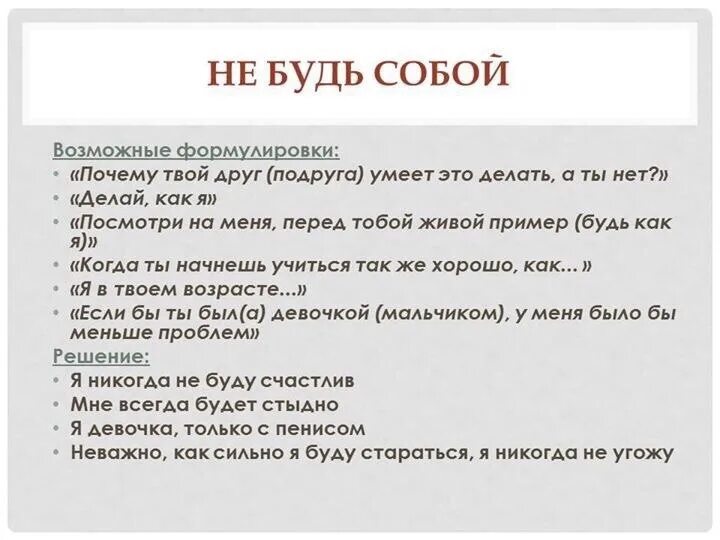 НЕ БУДЬ СОБОЙ

Возможные формулировки:

• «Почему твой друг (подруга) умеет это делать, а ты нет?»
• «Делай, как я»
• «Посмотри на меня, перед тобой живой пример (будь как я)»
• «Когда ты начнешь учиться так же хорошо, как... »
• «Я в твоем возрасте...»
• «Если бы ты был(а) девочкой (мальчиком), у меня было бы меньше проблем»

Решение:

• Я никогда не буду счастлив
• Мне всегда будет стыдно
• Я девочка, только с пенисом
• Неважно, как сильно я буду стараться, я никогда не угожу